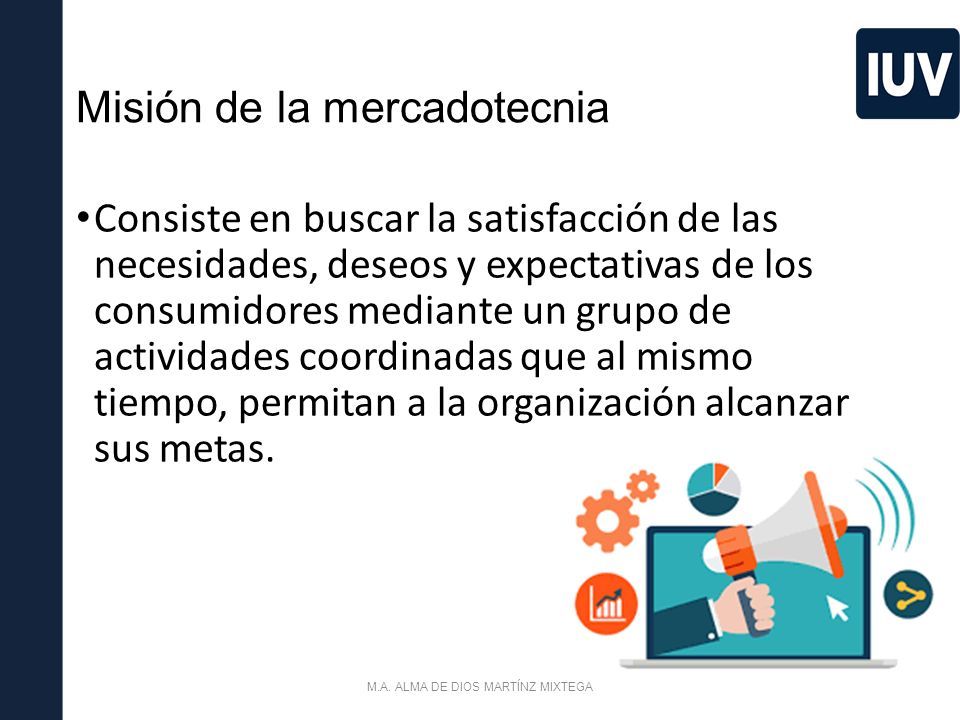 IUV

Misión de la mercadotecnia

• Consiste en buscar la satisfacción de las necesidades, deseos y expectativas de los consumidores mediante un grupo de actividades coordinadas que al mismo tiempo, permitan a la organización alcanzar sus metas.

M.A. ALMA DE DIOS MARTÍNZ MIXTEGA